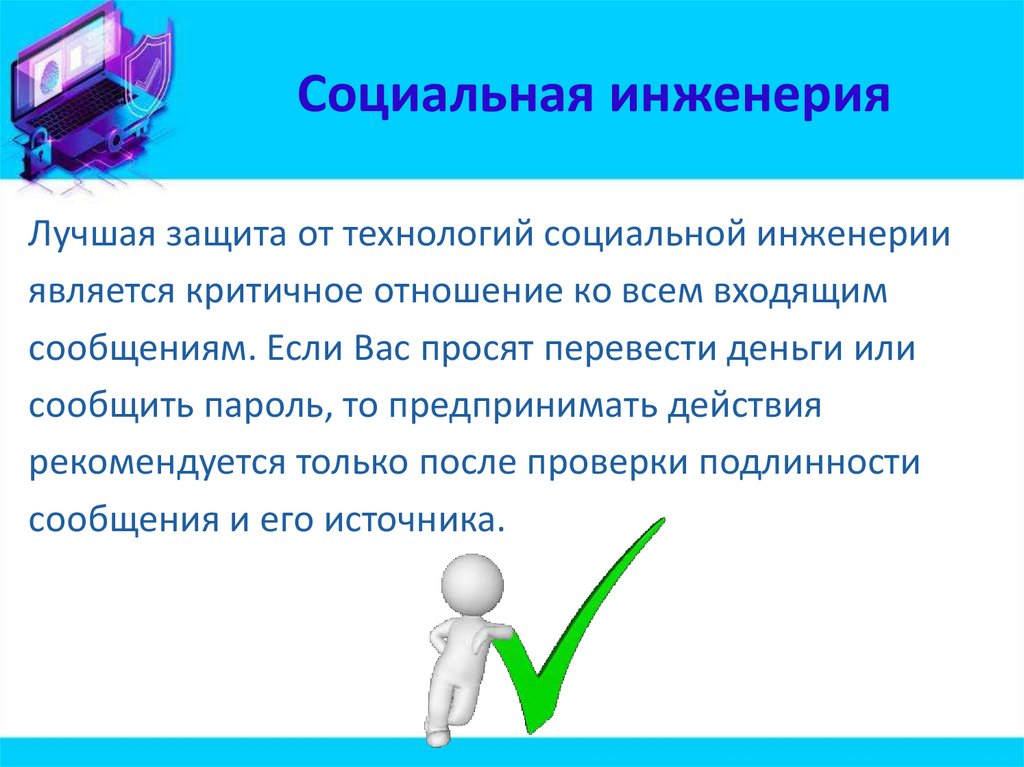 Социальная инженерия

Лучшая защита от технологий социальной инженерии является критичное отношение ко всем входящим сообщениям. Если Вас просят перевести деньги или сообщить пароль, то предпринимать действия рекомендуется только после проверки подлинности сообщения и его источника.